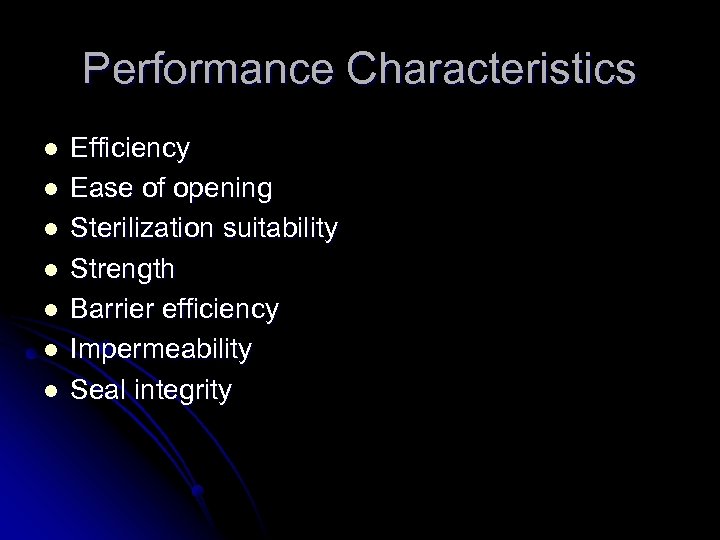 Performance Characteristics

- Efficiency
- Ease of opening
- Sterilization suitability
- Strength
- Barrier efficiency
- Impermeability
- Seal integrity